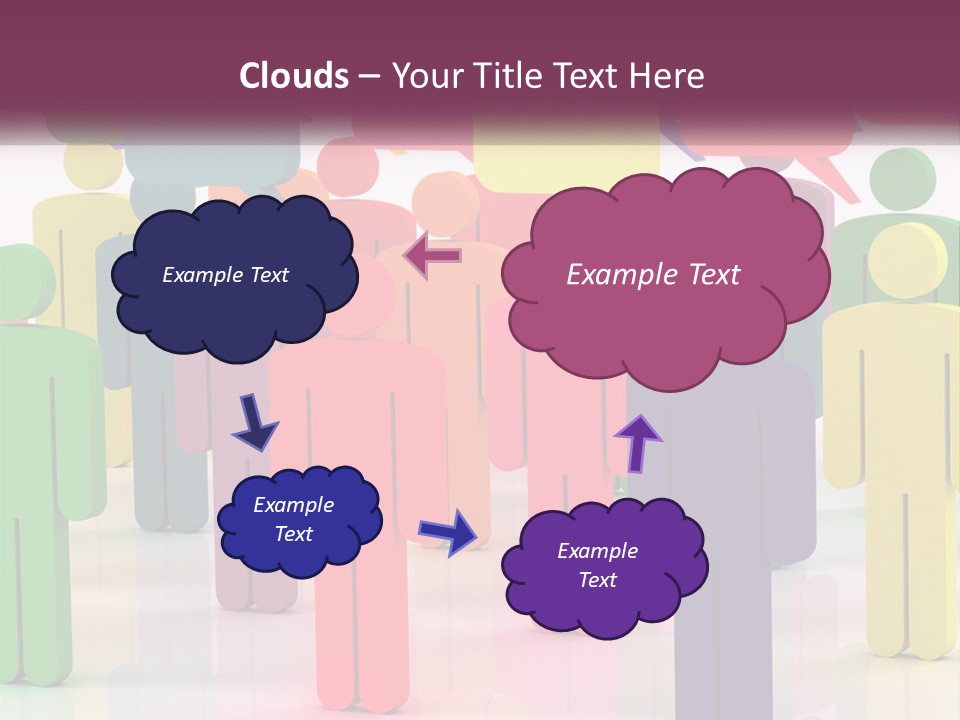 Clouds – Your Title Text Here

Example Text

Example Text

Example Text

Example Text